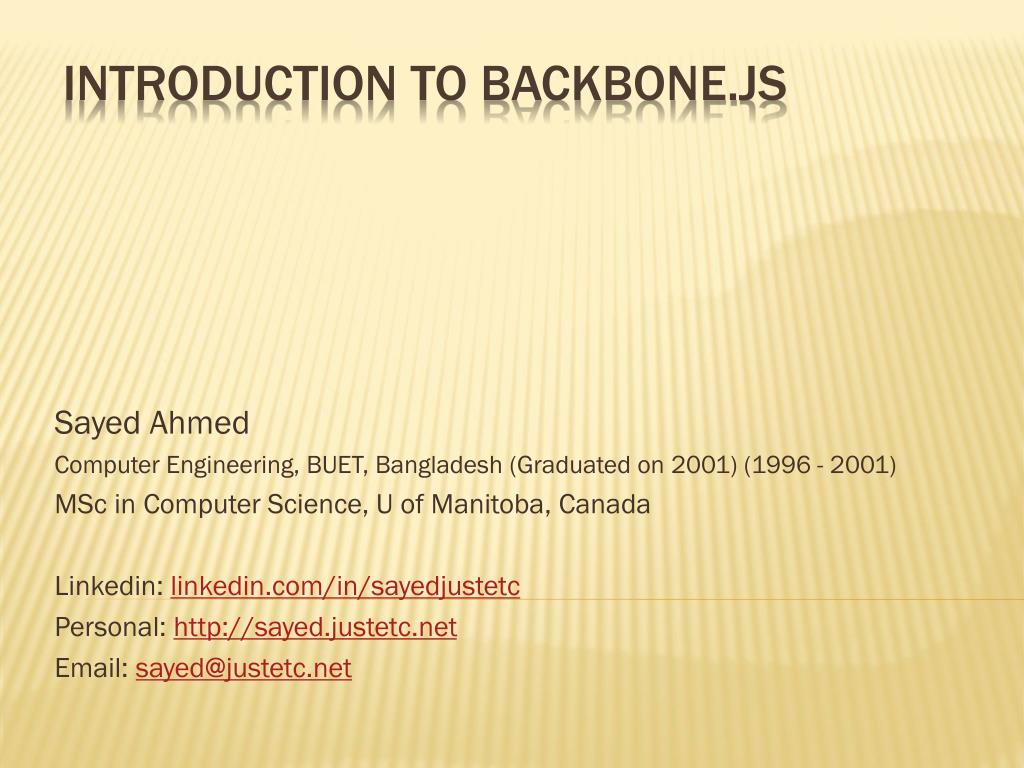 INTRODUCTION TO BACKBONE.JS

Sayed Ahmed
Computer Engineering, BUET, Bangladesh (Graduated on 2001) (1996 - 2001)
MSc in Computer Science, U of Manitoba, Canada

Linkedin: linkedin.com/in/sayedjustetc
Personal: http://sayed.justetc.net
Email: sayed@justetc.net